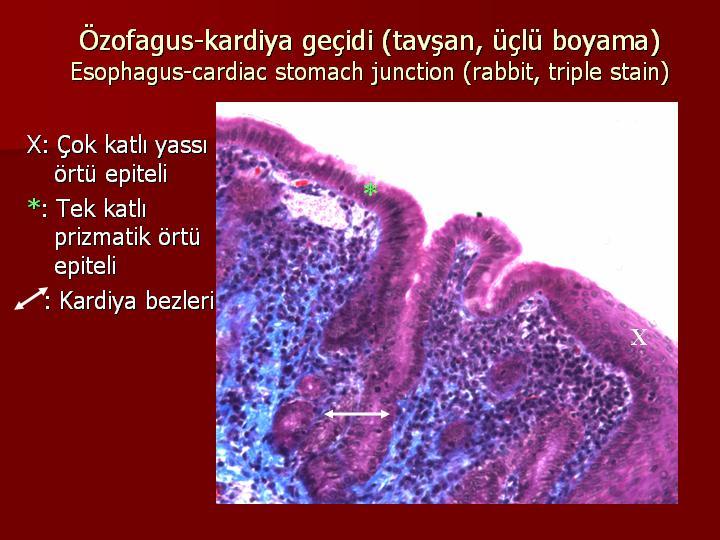 Özofagus-kardiya geçidi (tavşan, üçlü boyama)
Esophagus-cardiac stomach junction (rabbit, triple stain)

X: Çok katlı yassı örtü epiteli

*: Tek katlı prizmatik örtü epiteli

: Kardiya bezleri

*

X